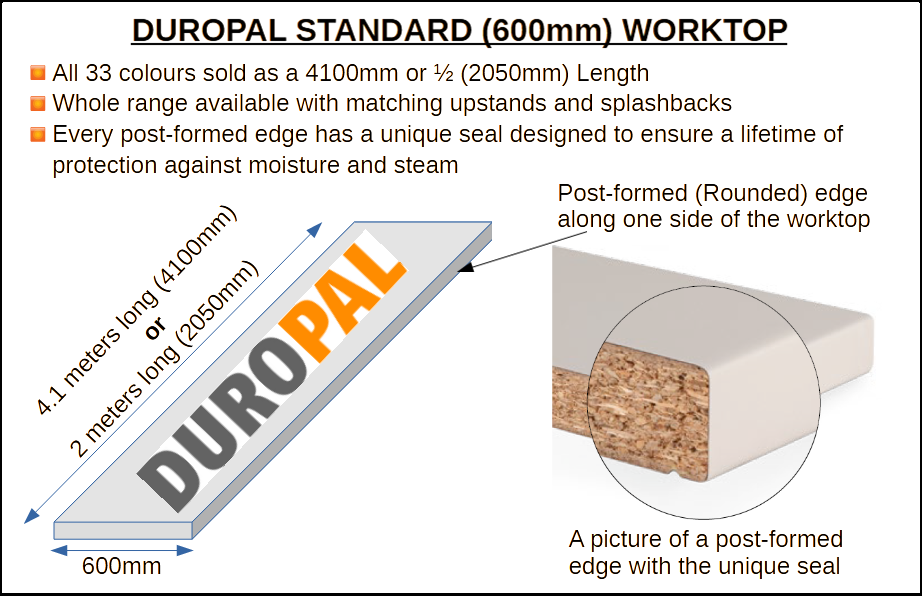 DUROPAL STANDARD (600mm) WORKTOP

All 33 colours sold as a 4100mm or ½ (2050mm) Length

Whole range available with matching upstands and splashbacks

Every post-formed edge has a unique seal designed to ensure a lifetime of protection against moisture and steam

4.1 meters long (4100mm)
or
2 meters long (2050mm)

DUROPAL

600mm

Post-formed (Rounded) edge along one side of the worktop

A picture of a post-formed edge with the unique seal